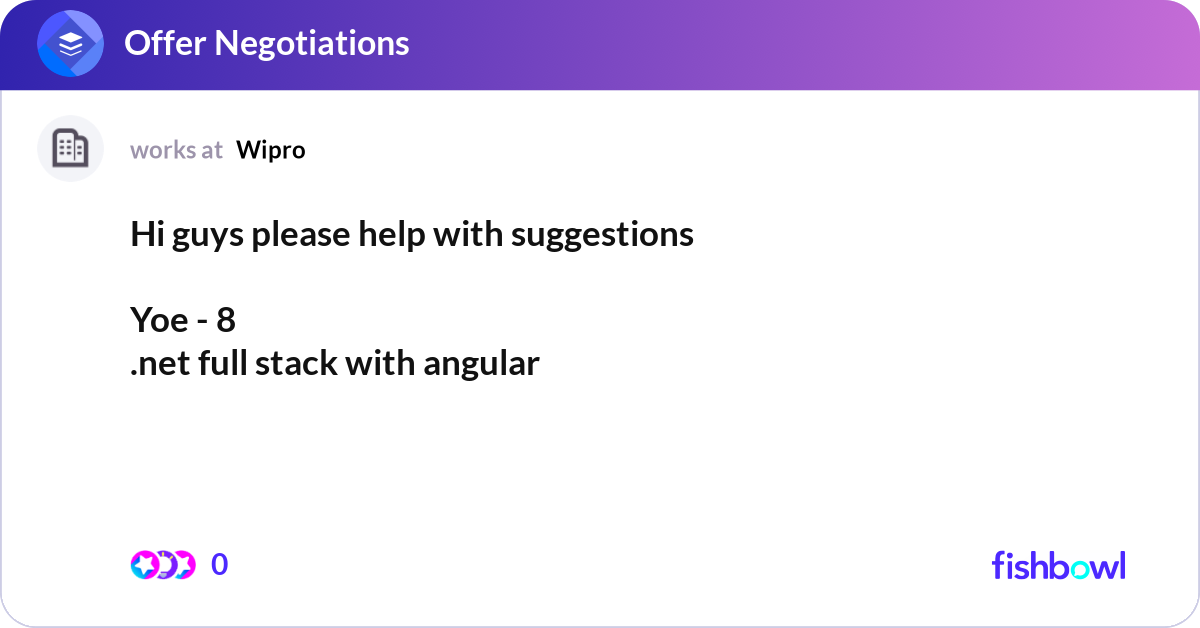 Offer Negotiations

works at Wipro

Hi guys please help with suggestions

Yoe - 8
.net full stack with angular

0

fishbowl